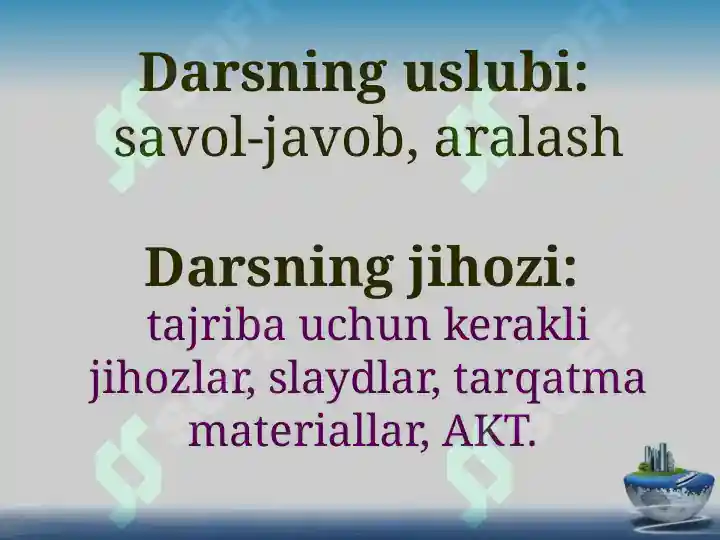 Darsning uslubi:
savol-javob, aralash

Darsning jihozi:
tajriba uchun kerakli jihozlar, slaydlar, tarqatma materiallar, AKT.